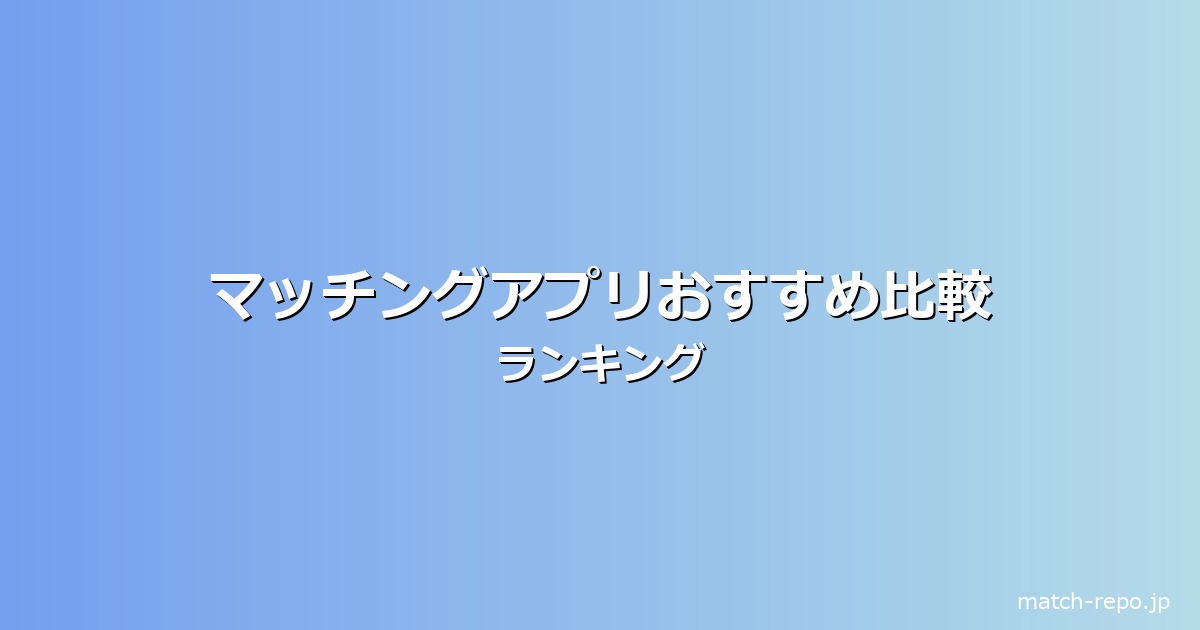 マッチングアプリおすすめ比較
ランキング

match-repo.jp